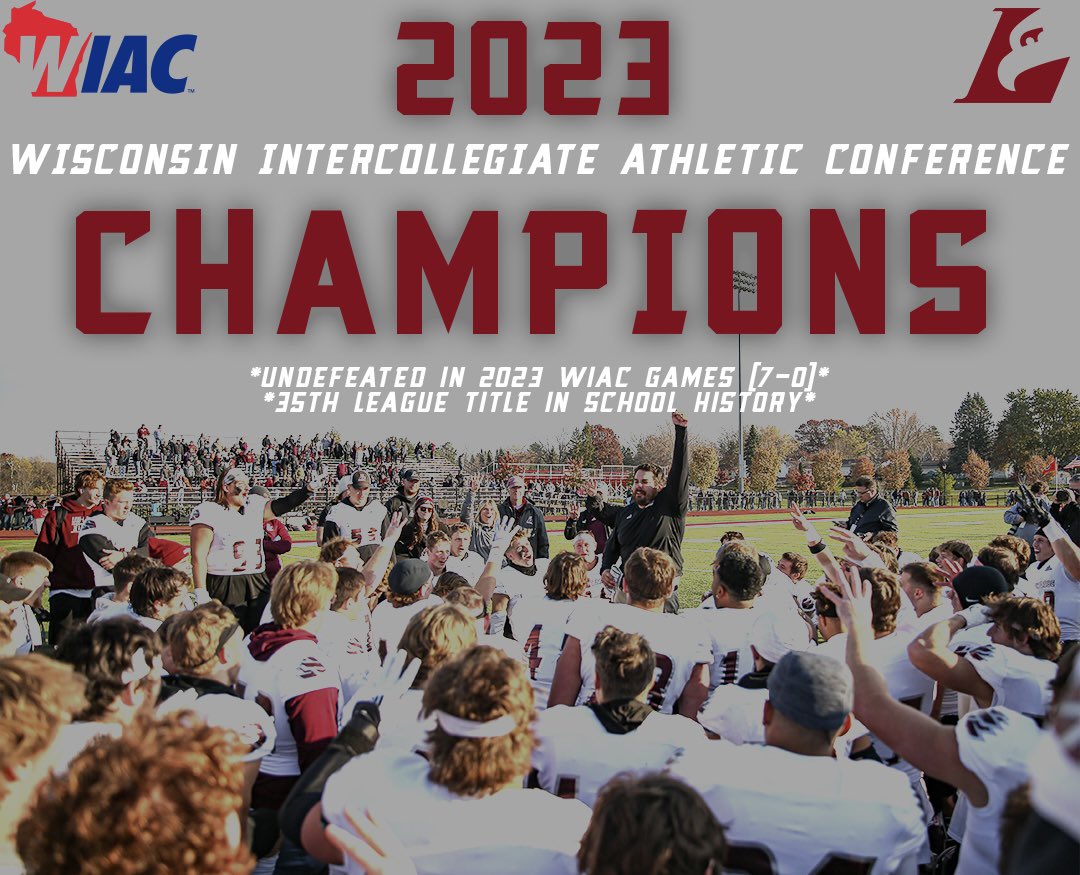 WIAC

2023

WISCONSIN INTERCOLLEGIATE ATHLETIC CONFERENCE

CHAMPIONS

*UNDEFEATED IN 2023 WIAC GAMES [7-0]*
*35TH LEAGUE TITLE IN SCHOOL HISTORY*